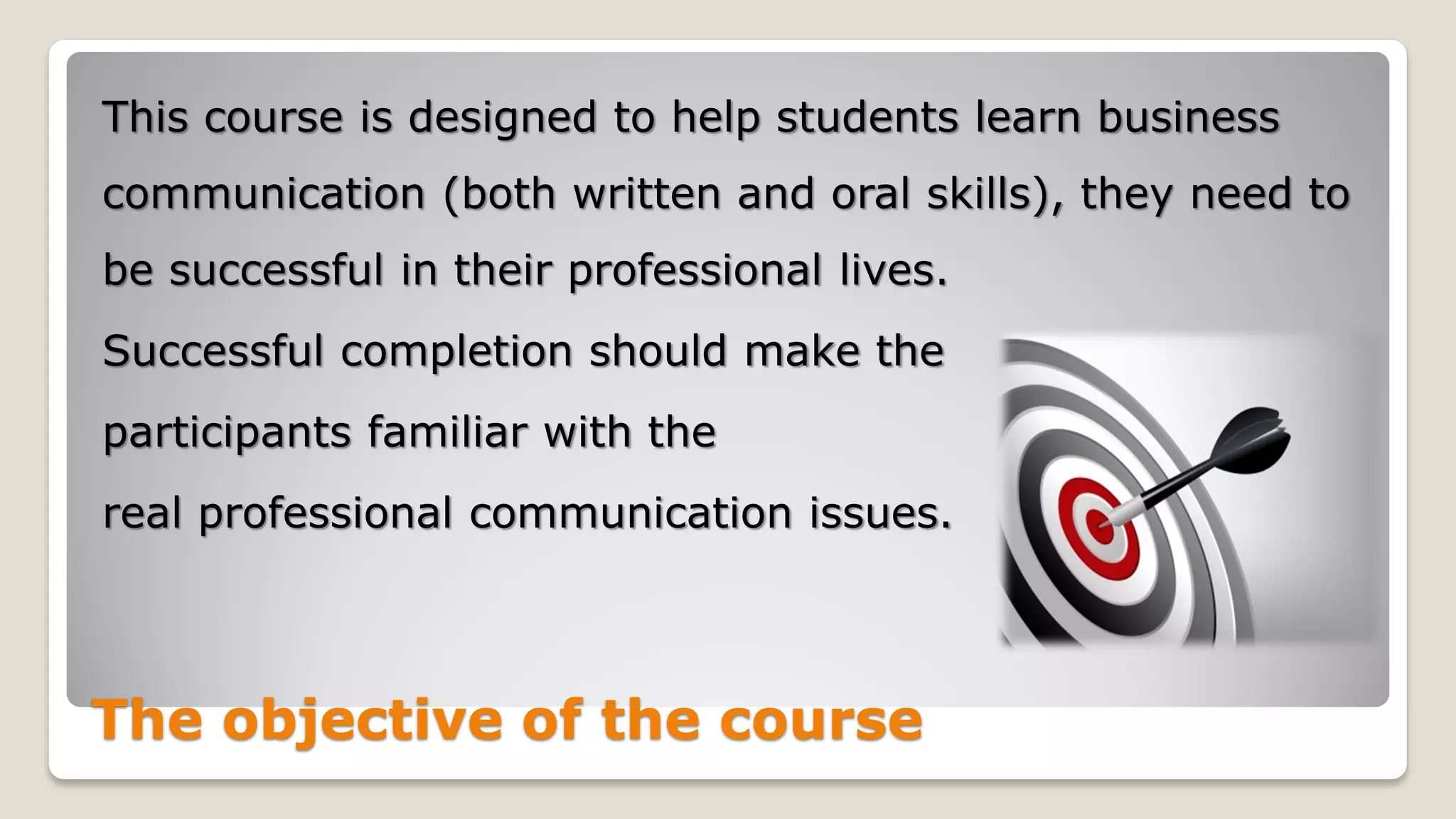 This course is designed to help students learn business communication (both written and oral skills), they need to be successful in their professional lives.

Successful completion should make the participants familiar with the real professional communication issues.

The objective of the course